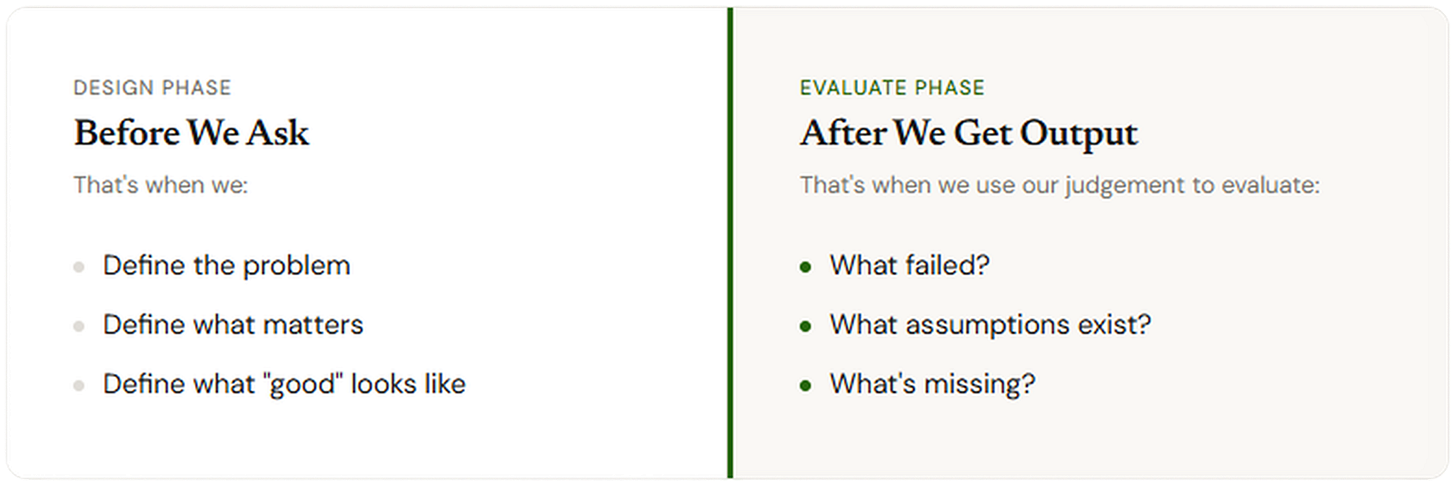 DESIGN PHASE

Before We Ask

That's when we:

- Define the problem
- Define what matters
- Define what "good" looks like

EVALUATE PHASE

After We Get Output

That's when we use our judgement to evaluate:

- What failed?
- What assumptions exist?
- What's missing?